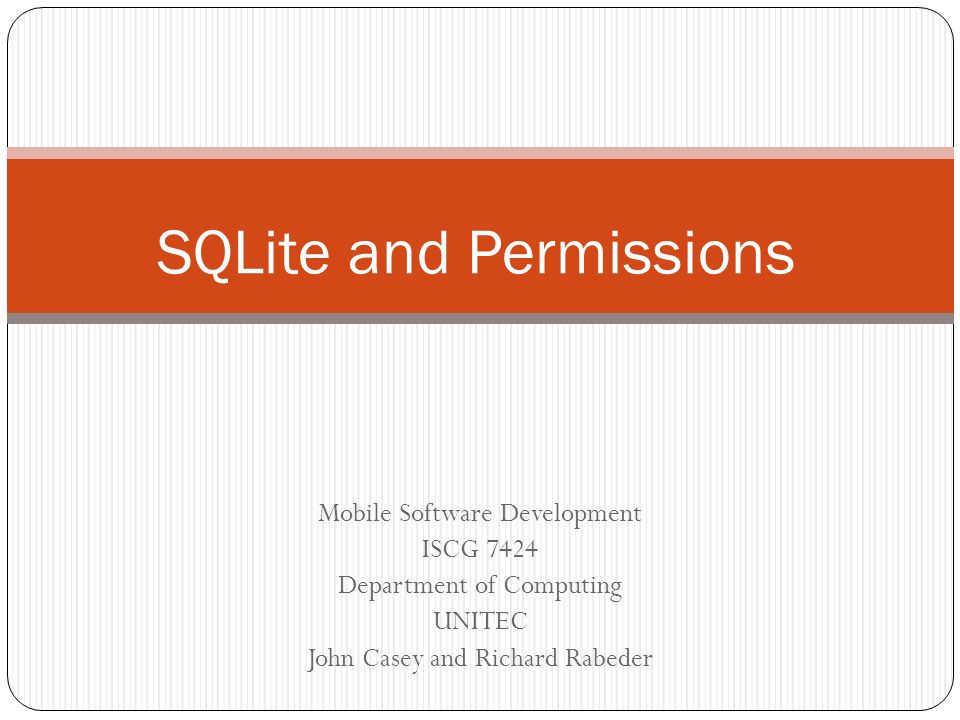 SQLite and Permissions

Mobile Software Development
ISCG 7424
Department of Computing
UNITEC
John Casey and Richard Rabeder